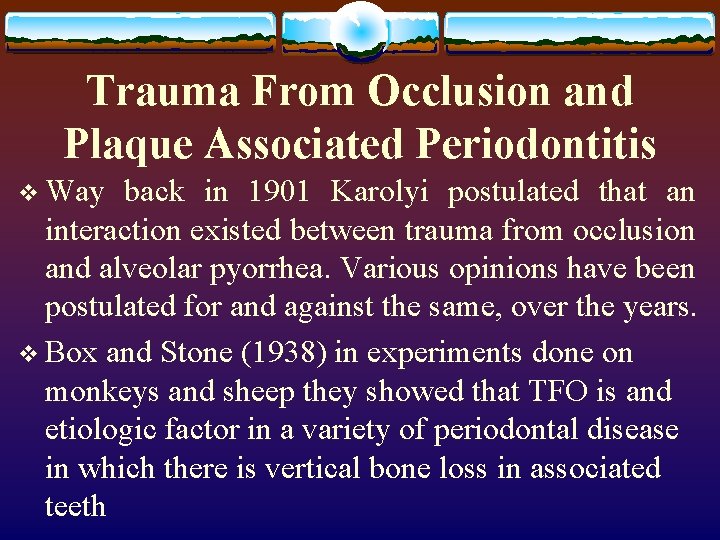 Trauma From Occlusion and Plaque Associated Periodontitis

❖ Way back in 1901 Karolyi postulated that an interaction existed between trauma from occlusion and alveolar pyorrhea. Various opinions have been postulated for and against the same, over the years.

❖ Box and Stone (1938) in experiments done on monkeys and sheep they showed that TFO is and etiologic factor in a variety of periodontal disease in which there is vertical bone loss in associated teeth